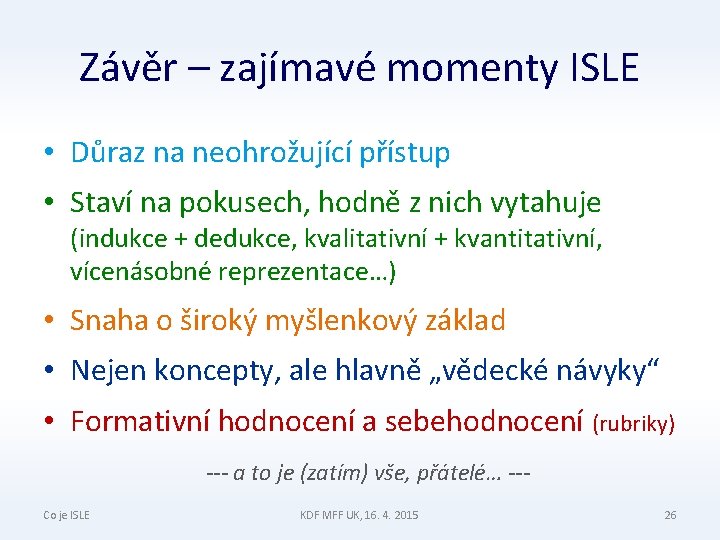 Závěr – zajímavé momenty ISLE

• Důraz na neohrožující přístup
• Staví na pokusech, hodně z nich vytahuje (indukce + dedukce, kvalitativní + kvantitativní, vícenásobné reprezentace…)
• Snaha o široký myšlenkový základ
• Nejen koncepty, ale hlavně „vědecké návyky“
• Formativní hodnocení a sebehodnocení (rubriky)

--- a to je (zatím) vše, přátelé… ---

Co je ISLE
KDF MFF UK, 16. 4. 2015
26